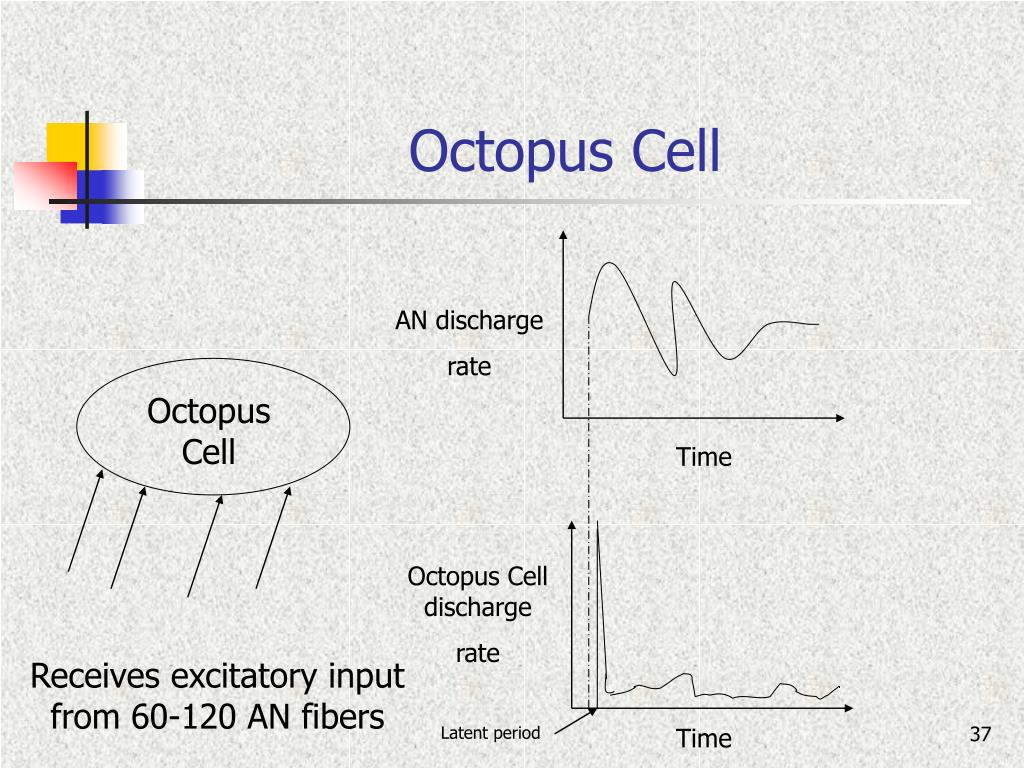 Octopus Cell

AN discharge

rate

Time

Octopus Cell

Octopus Cell discharge

rate

Receives excitatory input from 60-120 AN fibers

Latent period

Time

37